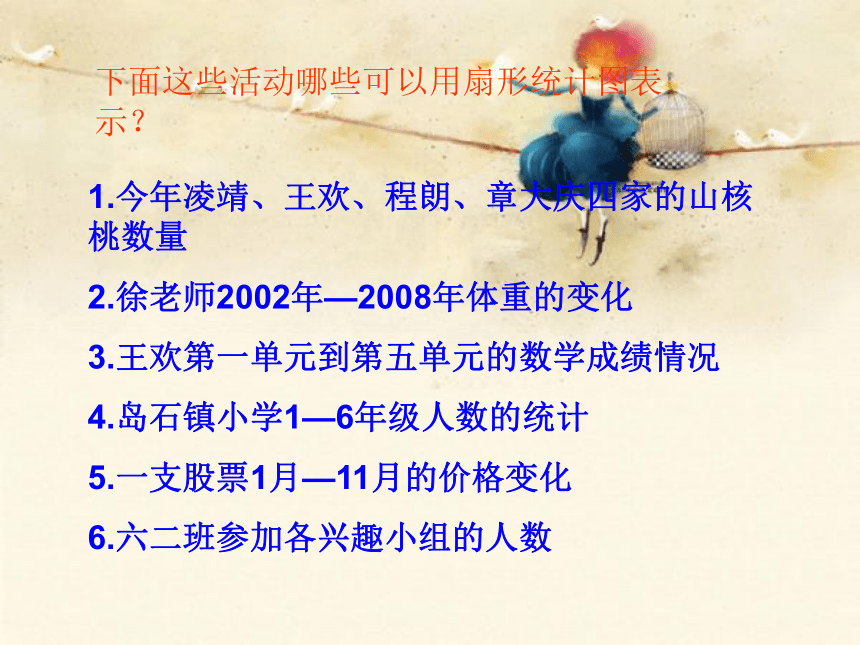 下面这些活动哪些可以用扇形统计图表示？

1.今年凌靖、王欢、程朗、章大庆四家的山核桃数量

2.徐老师2002年—2008年体重的变化

3.王欢第一单元到第五单元的数学成绩情况

4.岛石镇小学1—6年级人数的统计

5.一支股票1月—11月的价格变化

6.六二班参加各兴趣小组的人数